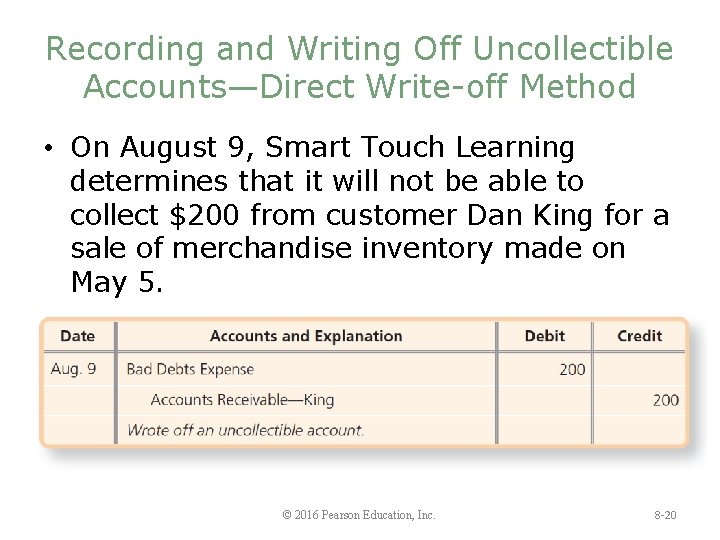 Recording and Writing Off Uncollectible Accounts—Direct Write-off Method

• On August 9, Smart Touch Learning determines that it will not be able to collect \$200 from customer Dan King for a sale of merchandise inventory made on May 5.

| Date | Accounts and Explanation | Debit | Credit |
|---|---|---|---|
| Aug. 9 | Bad Debts Expense | 200 | |
| | Accounts Receivable—King | | 200 |
| | Wrote off an uncollectible account. | | |

© 2016 Pearson Education, Inc.

8-20